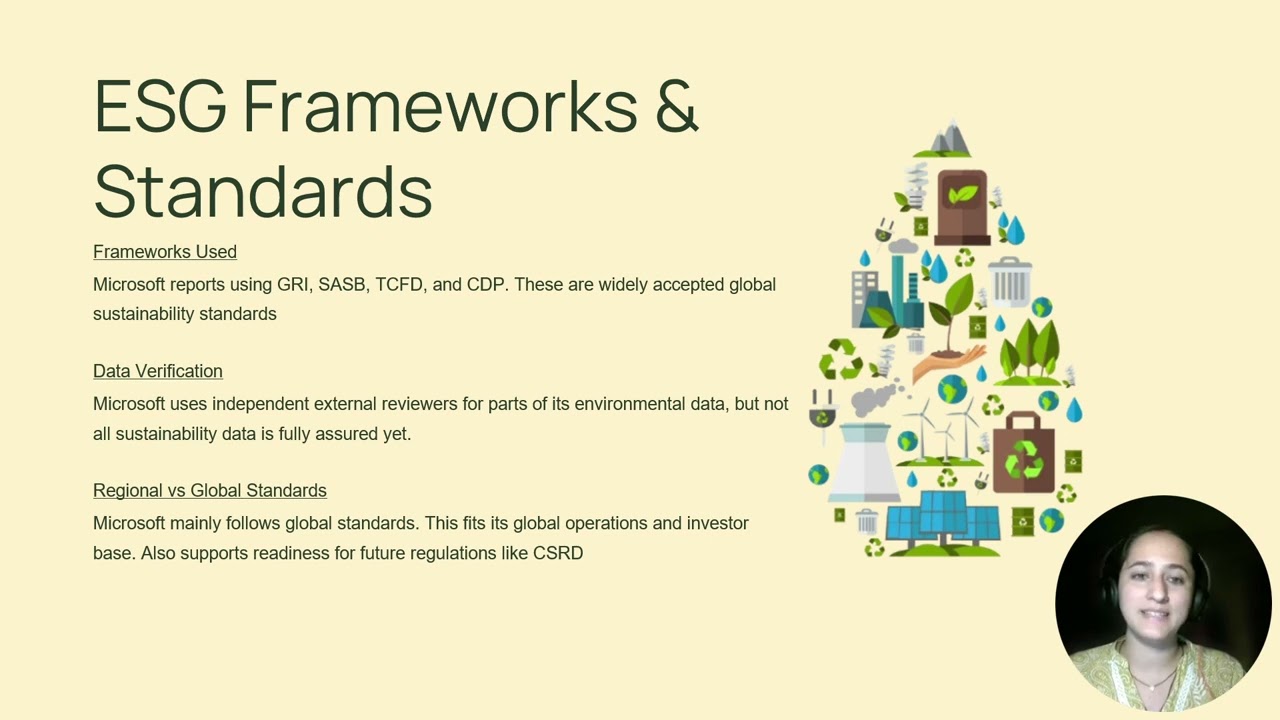 ESG Frameworks & Standards

Frameworks Used
Microsoft reports using GRI, SASB, TCFD, and CDP. These are widely accepted global sustainability standards

Data Verification
Microsoft uses independent external reviewers for parts of its environmental data, but not all sustainability data is fully assured yet.

Regional vs Global Standards
Microsoft mainly follows global standards. This fits its global operations and investor base. Also supports readiness for future regulations like CSRD